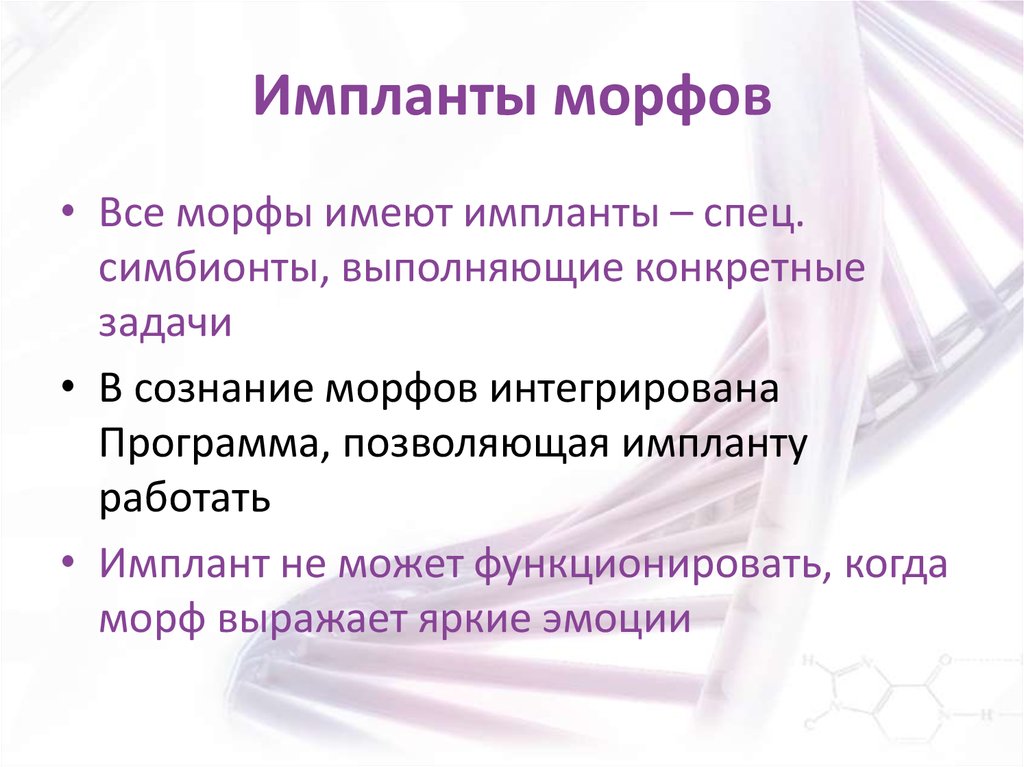 Импланты морфов

• Все морфы имеют импланты – спец. симбионты, выполняющие конкретные задачи

• В сознание морфов интегрирована Программа, позволяющая импланту работать

• Имплант не может функционировать, когда морф выражает яркие эмоции